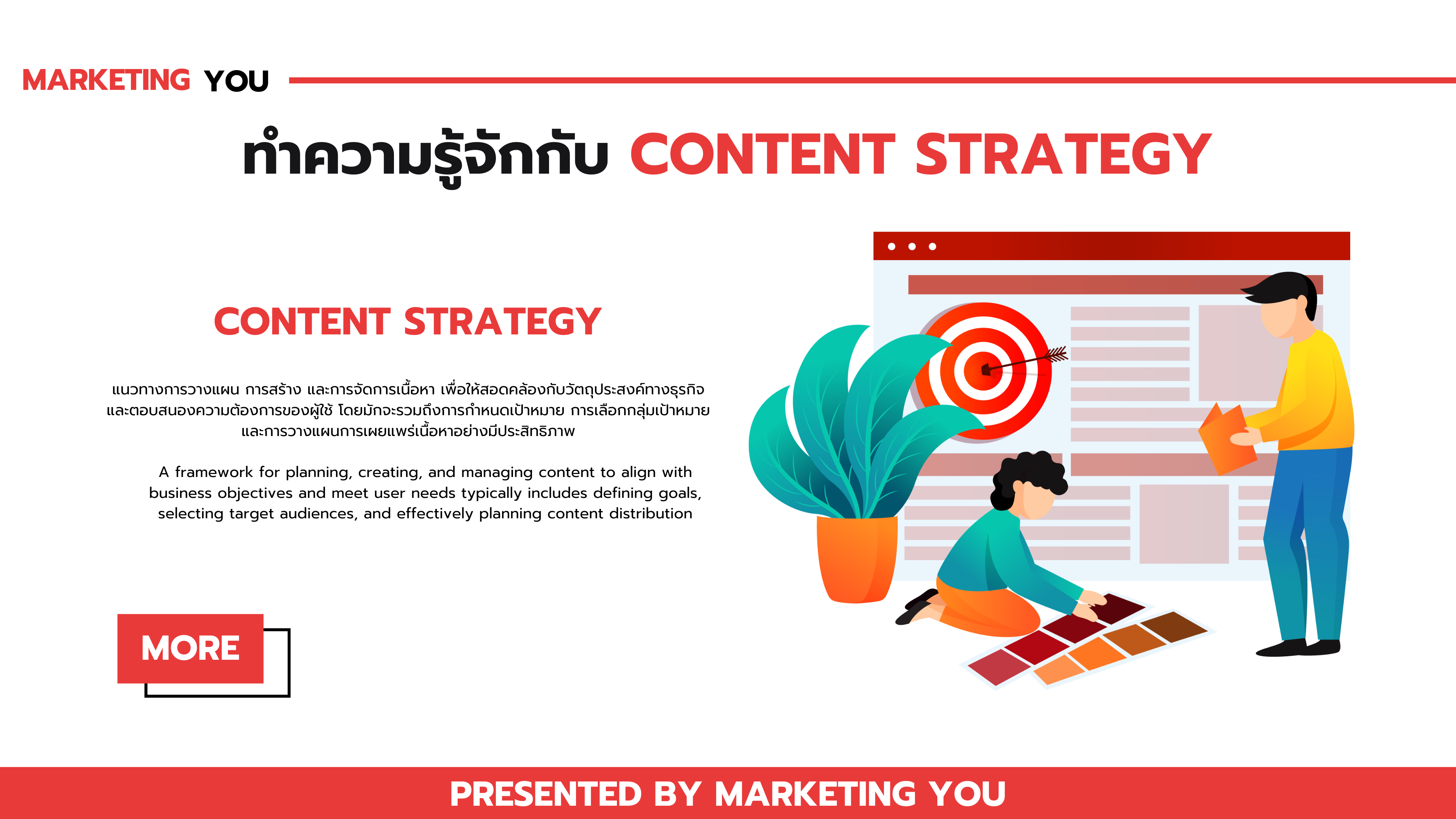 MARKETING YOU

ทำความรู้จักกับ CONTENT STRATEGY

CONTENT STRATEGY

แนวทางการวางแผน การสร้าง และการจัดการเนื้อหา เพื่อให้สอดคล้องกับวัตถุประสงค์ทางธุรกิจ และตอบสนองความต้องการของผู้ใช้ โดยมักจะรวมถึงการกำหนดเป้าหมาย การเลือกกลุ่มเป้าหมาย และการวางแผนการเผยแพร่เนื้อหาอย่างมีประสิทธิภาพ

A framework for planning, creating, and managing content to align with business objectives and meet user needs typically includes defining goals, selecting target audiences, and effectively planning content distribution

MORE

PRESENTED BY MARKETING YOU